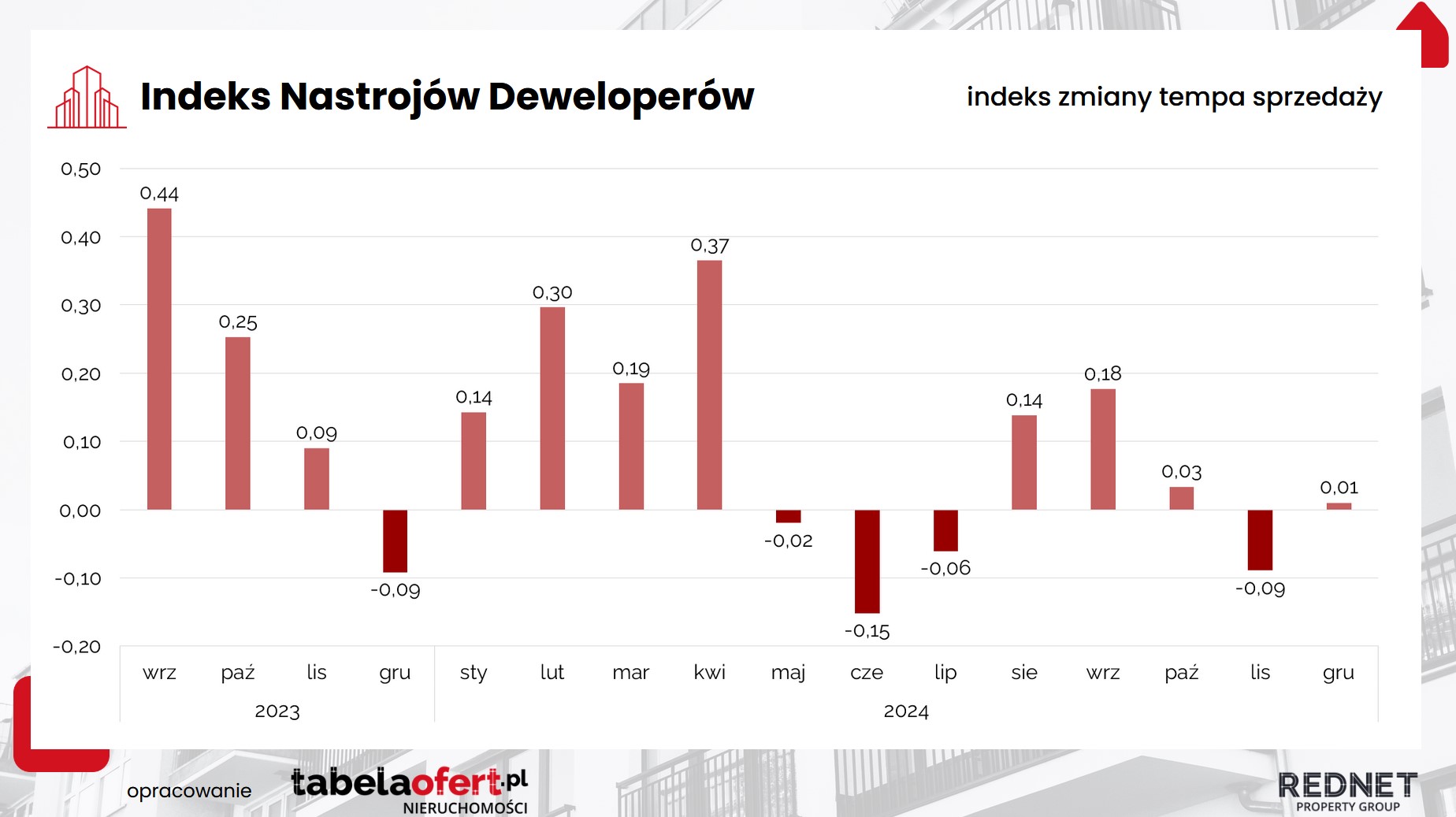 Indeks Nastrojów Deweloperów

indeks zmiany tempa sprzedaży

0,50
0,40
0,30
0,20
0,10
0,00
-0,10
-0,20

0,44
0,25
0,09
-0,09
0,14
0,30
0,19
0,37
-0,02
-0,15
-0,06
0,14
0,18
0,03
-0,09
0,01

wrz paź lis gru sty lut mar kwi maj cze lip sie wrz paź lis gru

2023
2024

opracowanie

tabelaofert.pl NIERUCHOMOŚCI

REDNET PROPERTY GROUP